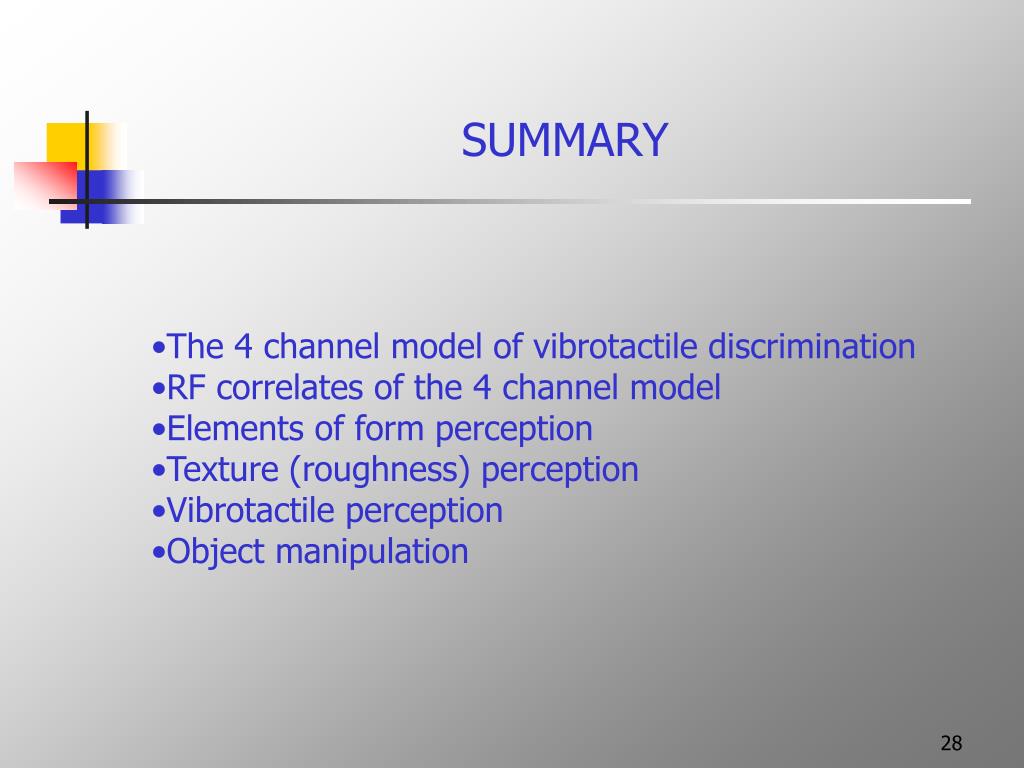 SUMMARY

•The 4 channel model of vibrotactile discrimination
•RF correlates of the 4 channel model
•Elements of form perception
•Texture (roughness) perception
•Vibrotactile perception
•Object manipulation

28